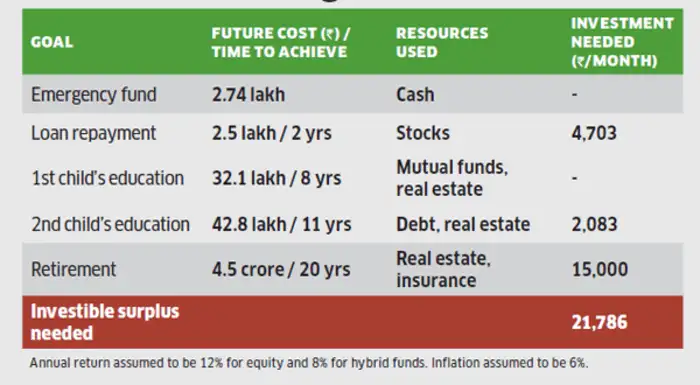 | GOAL | FUTURE COST (₹) / TIME TO ACHIEVE | RESOURCES USED | INVESTMENT NEEDED (₹/MONTH) |
|---|---|---|---|
| Emergency fund | 2.74 lakh | Cash | - |
| Loan repayment | 2.5 lakh / 2 yrs | Stocks | 4,703 |
| 1st child's education | 32.1 lakh / 8 yrs | Mutual funds, real estate | - |
| 2nd child's education | 42.8 lakh / 11 yrs | Debt, real estate | 2,083 |
| Retirement | 4.5 crore / 20 yrs | Real estate, insurance | 15,000 |
| Investible surplus needed | | | 21,786 |

Annual return assumed to be 12% for equity and 8% for hybrid funds. Inflation assumed to be 6%.